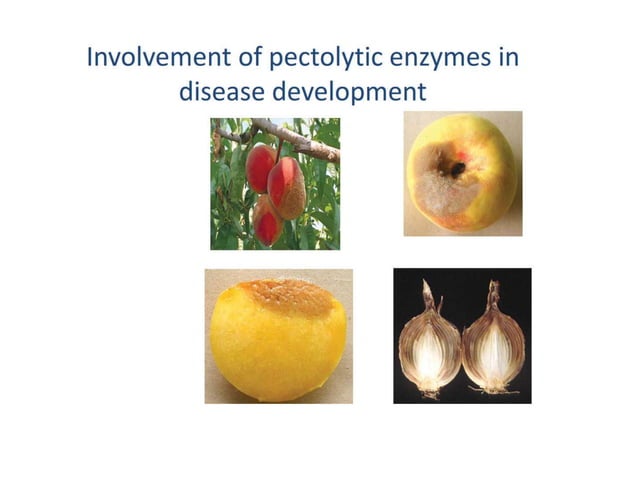 Involvement of pectolytic enzymes in disease development